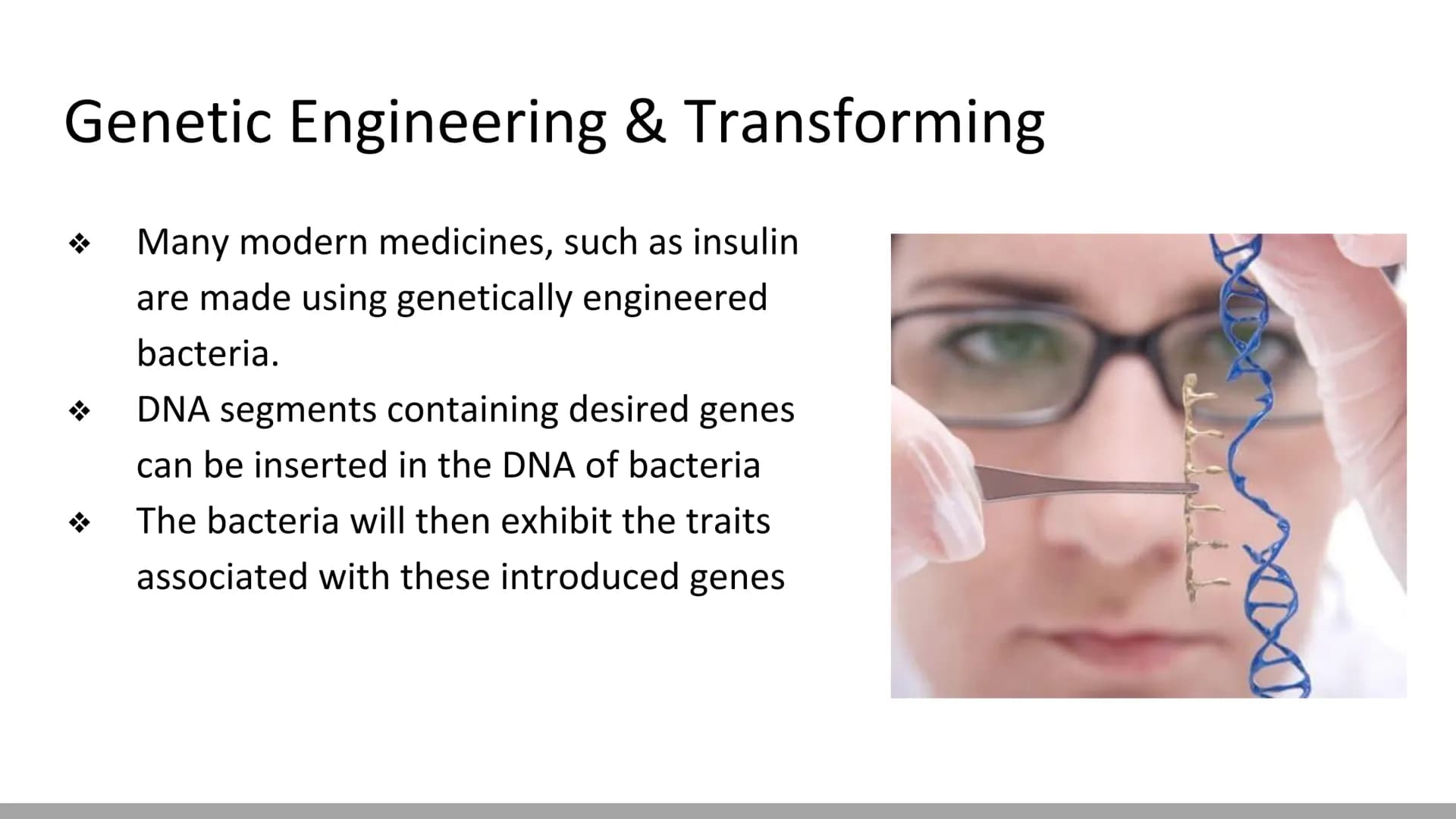 Genetic Engineering & Transforming

❖ Many modern medicines, such as insulin are made using genetically engineered bacteria.

❖ DNA segments containing desired genes can be inserted in the DNA of bacteria

❖ The bacteria will then exhibit the traits associated with these introduced genes